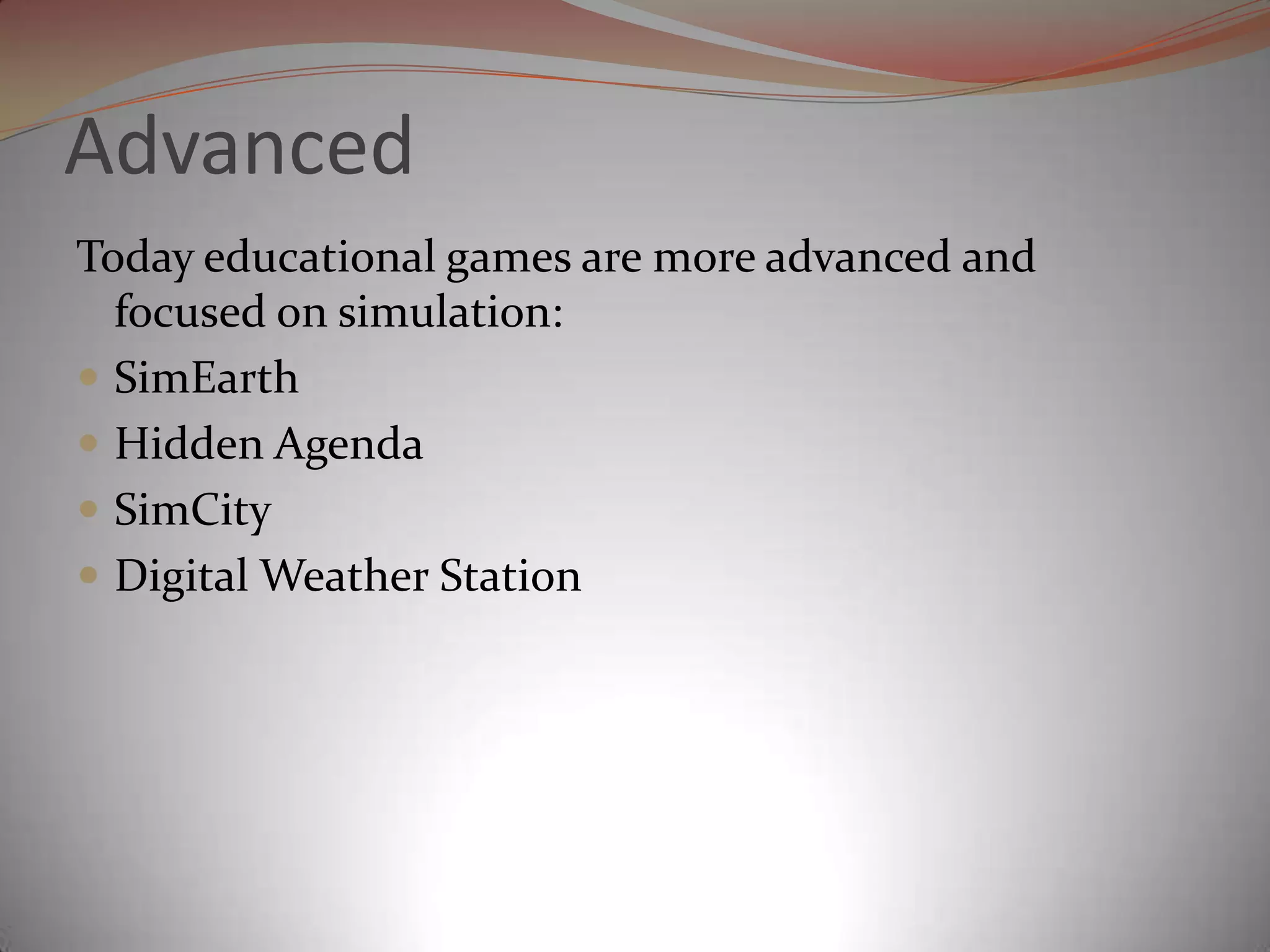 Advanced

Today educational games are more advanced and focused on simulation:

- SimEarth
- Hidden Agenda
- SimCity
- Digital Weather Station